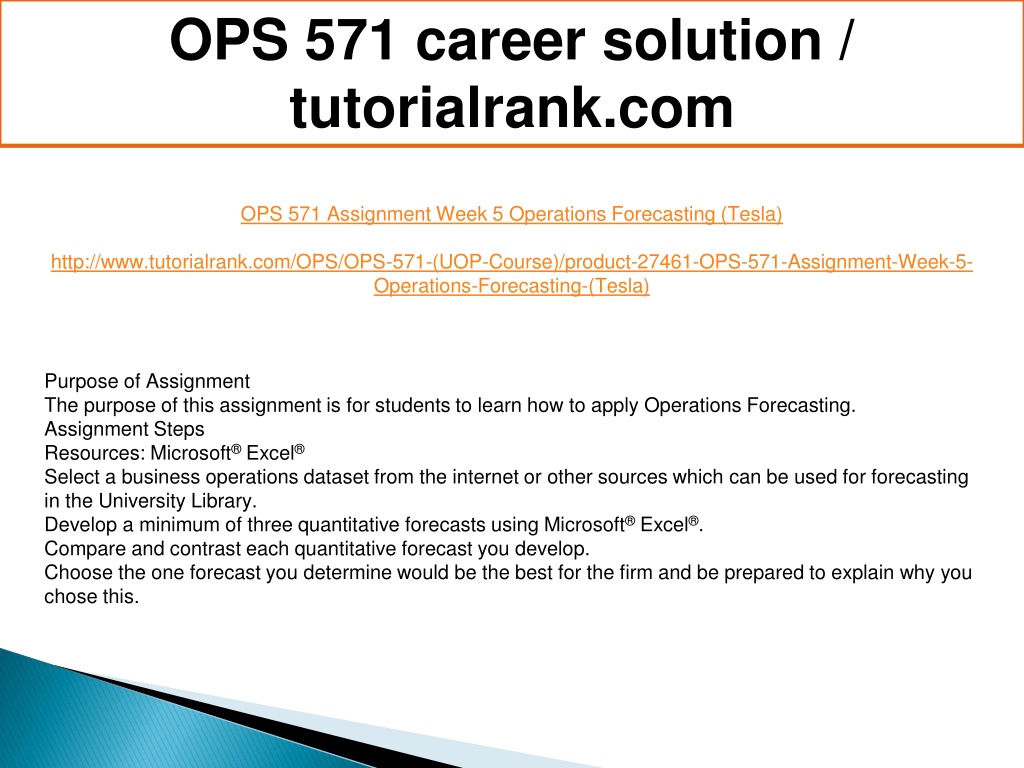 OPS 571 career solution / tutorialrank.com

OPS 571 Assignment Week 5 Operations Forecasting (Tesla)

http://www.tutorialrank.com/OPS/OPS-571-(UOP-Course)/product-27461-OPS-571-Assignment-Week-5-Operations-Forecasting-(Tesla)

Purpose of Assignment
The purpose of this assignment is for students to learn how to apply Operations Forecasting.
Assignment Steps
Resources: Microsoft® Excel®
Select a business operations dataset from the internet or other sources which can be used for forecasting in the University Library.
Develop a minimum of three quantitative forecasts using Microsoft® Excel®.
Compare and contrast each quantitative forecast you develop.
Choose the one forecast you determine would be the best for the firm and be prepared to explain why you chose this.